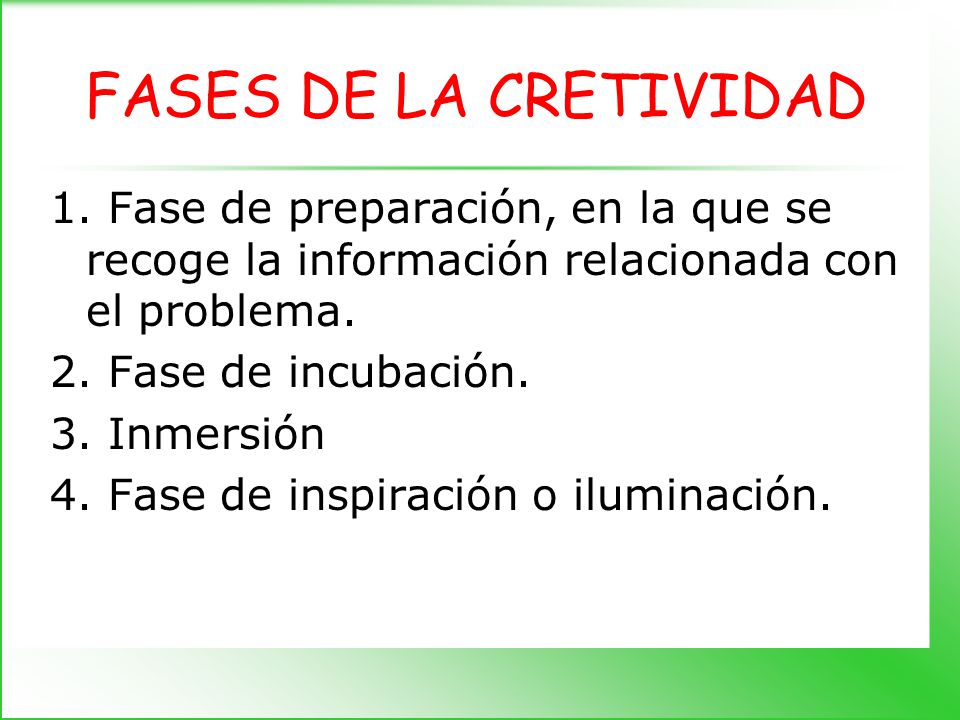 FASES DE LA CRETIVIDAD

1. Fase de preparación, en la que se recoge la información relacionada con el problema.
2. Fase de incubación.
3. Inmersión
4. Fase de inspiración o iluminación.